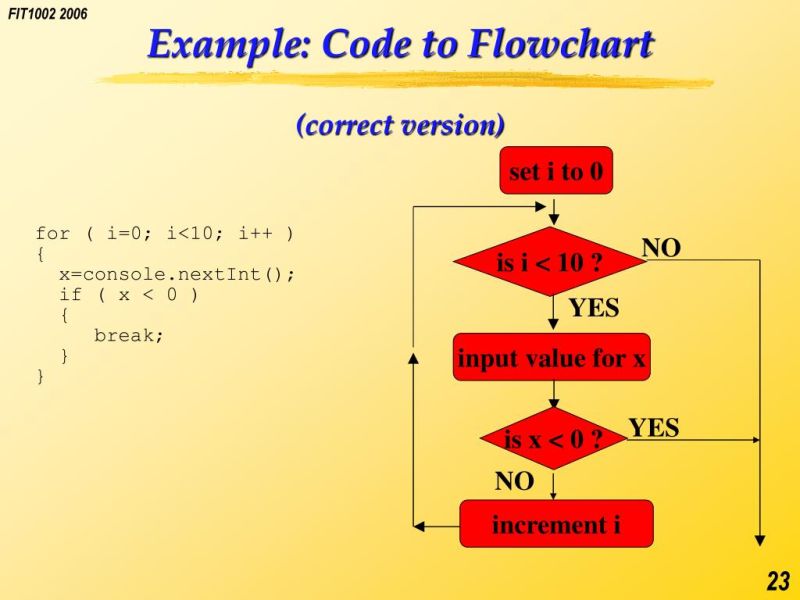 FIT1002 2006

Example: Code to Flowchart

(correct version)

for ( i=0; i<10; i++ )
{
  x=console.nextInt();
  if ( x < 0 )
  {
     break;
  }
}

set i to 0

is i < 10 ?

NO

YES

input value for x

is x < 0 ?

YES

NO

increment i

23